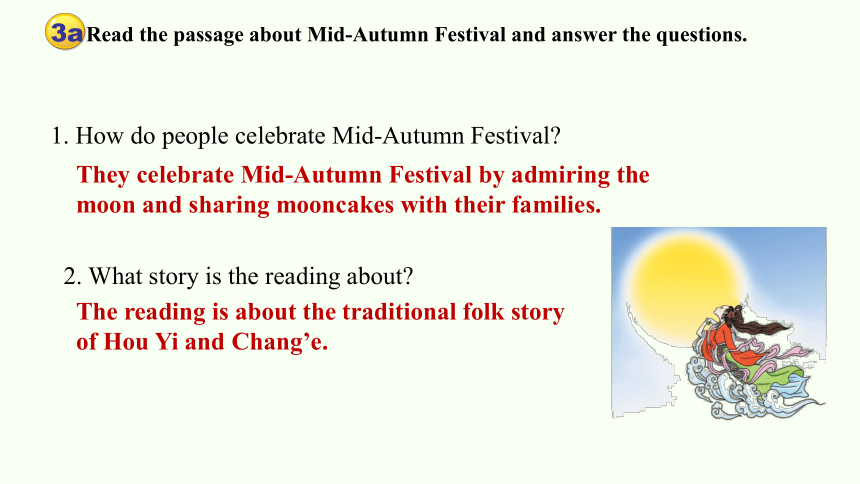 3a Read the passage about Mid-Autumn Festival and answer the questions.

1. How do people celebrate Mid-Autumn Festival?

They celebrate Mid-Autumn Festival by admiring the moon and sharing mooncakes with their families.

2. What story is the reading about?

The reading is about the traditional folk story of Hou Yi and Chang’e.